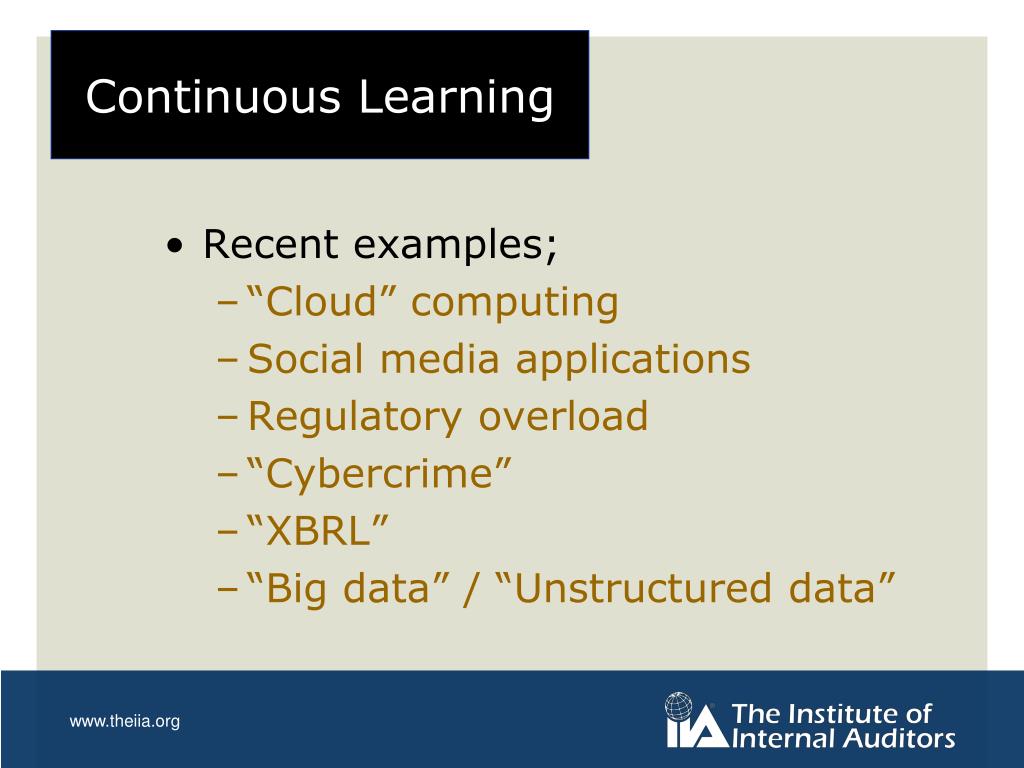 Continuous Learning

• Recent examples;
– “Cloud” computing
– Social media applications
– Regulatory overload
– “Cybercrime”
– “XBRL”
– “Big data” / “Unstructured data”

www.theiia.org

IIA The Institute of Internal Auditors